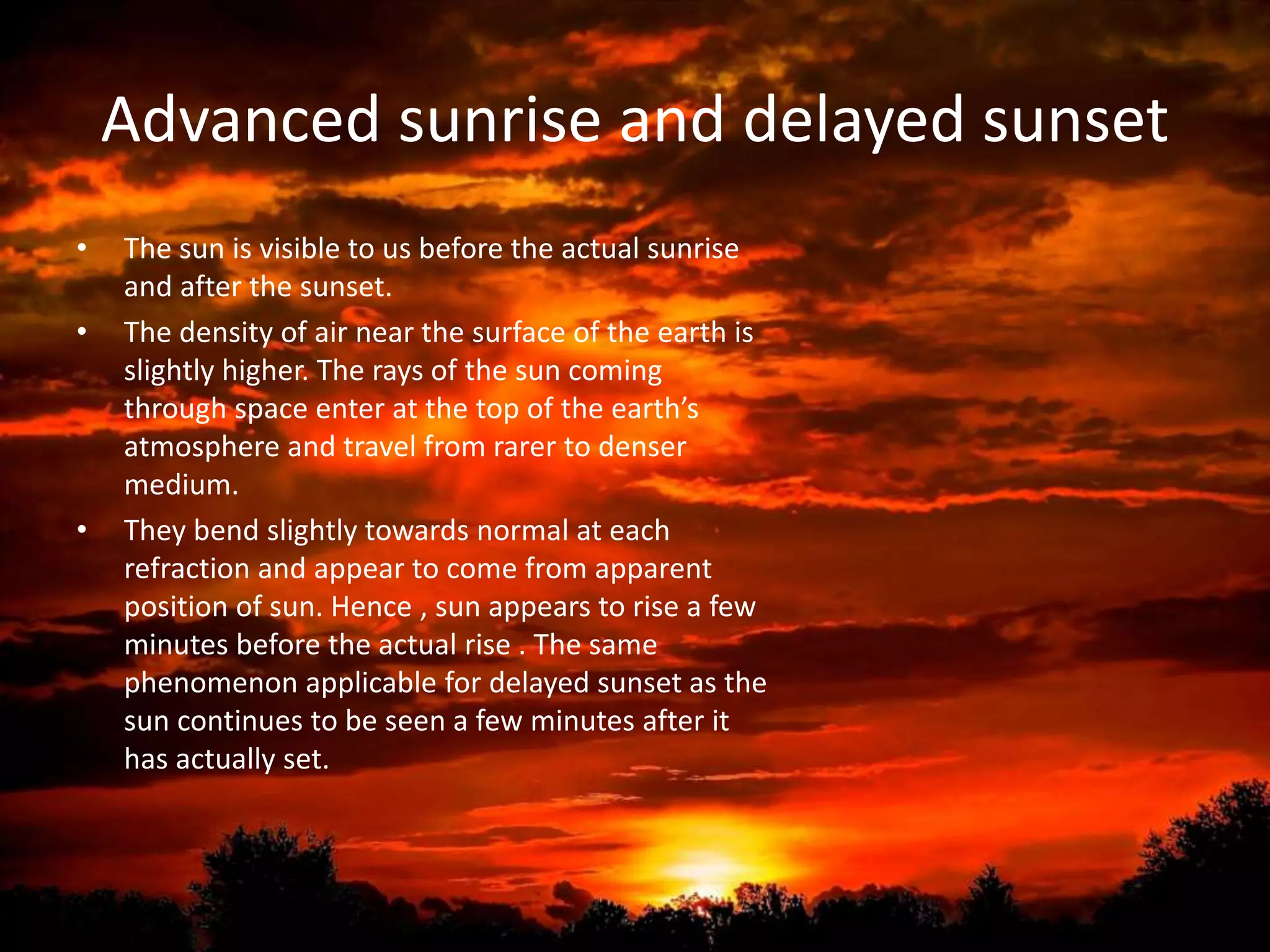 Advanced sunrise and delayed sunset

• The sun is visible to us before the actual sunrise and after the sunset.
• The density of air near the surface of the earth is slightly higher. The rays of the sun coming through space enter at the top of the earth's atmosphere and travel from rarer to denser medium.
• They bend slightly towards normal at each refraction and appear to come from apparent position of sun. Hence , sun appears to rise a few minutes before the actual rise . The same phenomenon applicable for delayed sunset as the sun continues to be seen a few minutes after it has actually set.